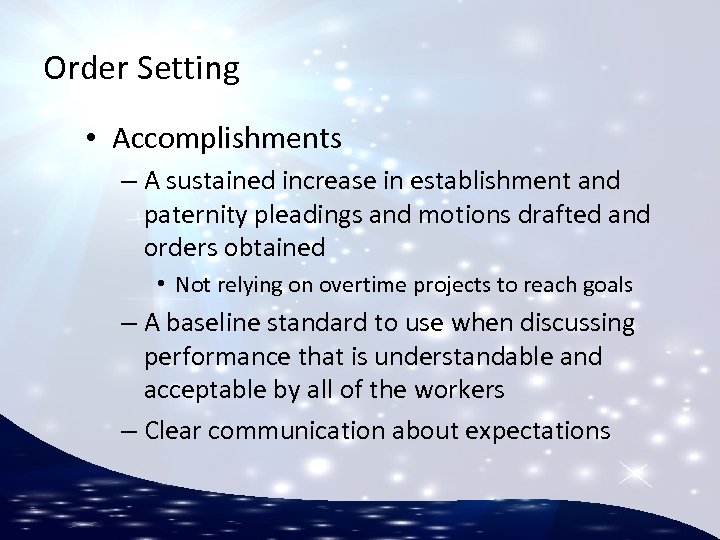 Order Setting

• Accomplishments
– A sustained increase in establishment and paternity pleadings and motions drafted and orders obtained
• Not relying on overtime projects to reach goals
– A baseline standard to use when discussing performance that is understandable and acceptable by all of the workers
– Clear communication about expectations